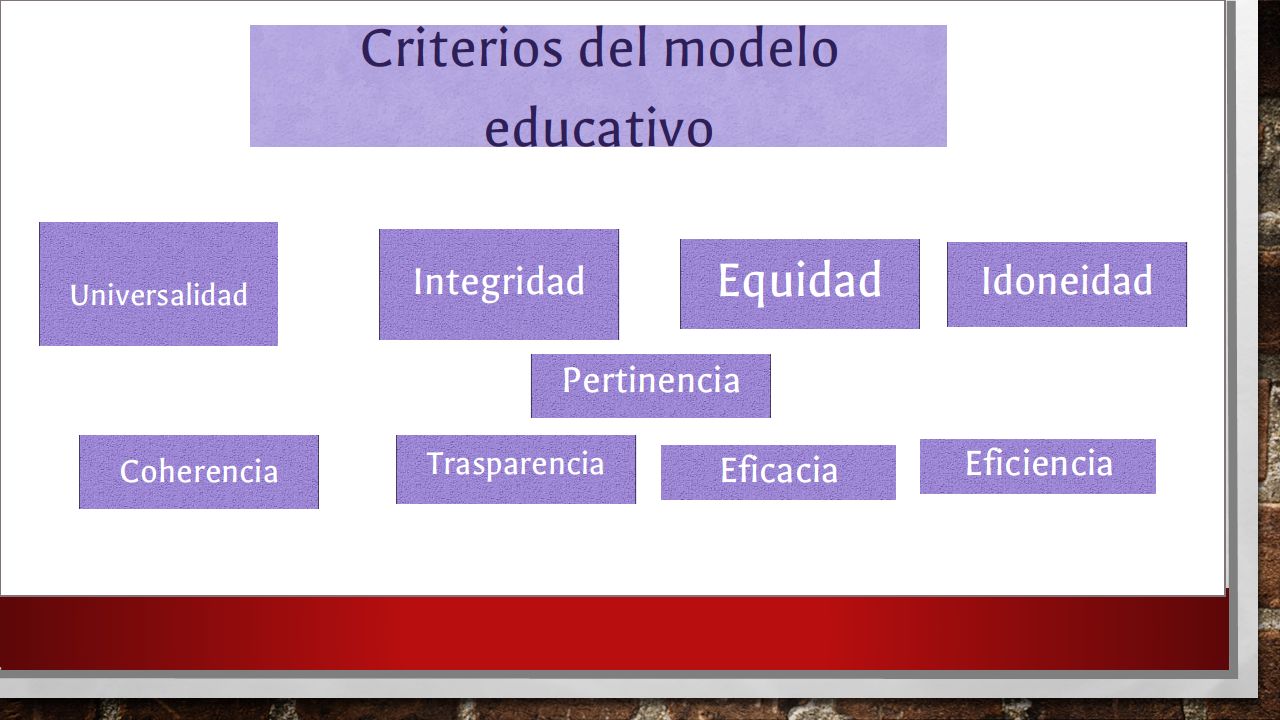 Criterios del modelo educativo

Universalidad

Integridad

Equidad

Idoneidad

Pertinencia

Coherencia

Trasparencia

Eficacia

Eficiencia